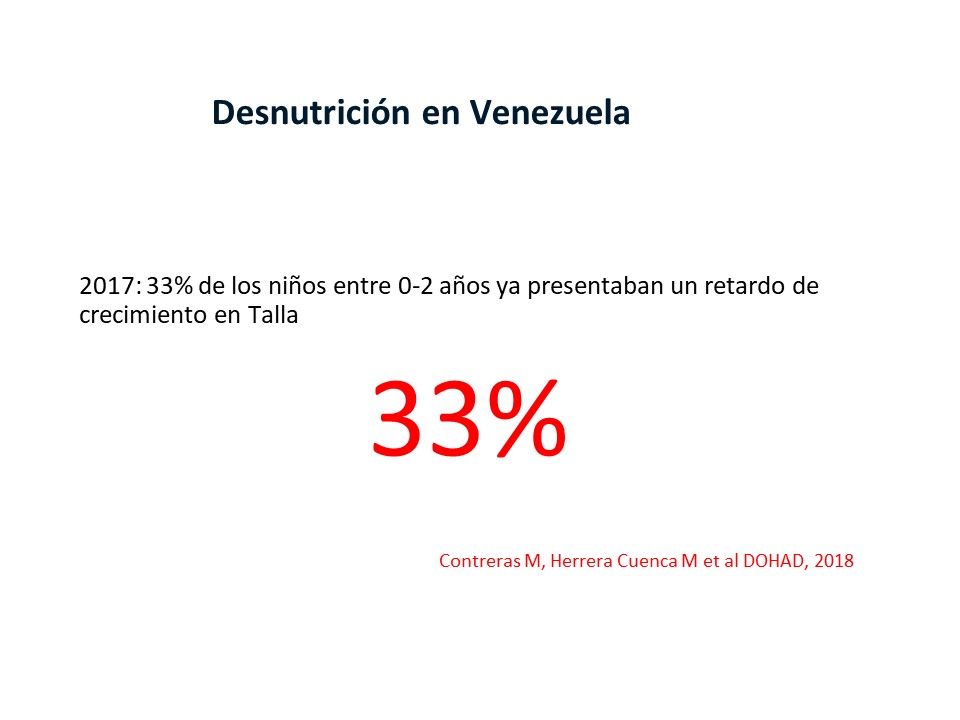 Desnutrición en Venezuela

2017: 33% de los niños entre 0-2 años ya presentaban un retardo de crecimiento en Talla

33%

Contreras M, Herrera Cuenca M et al DOHAD, 2018